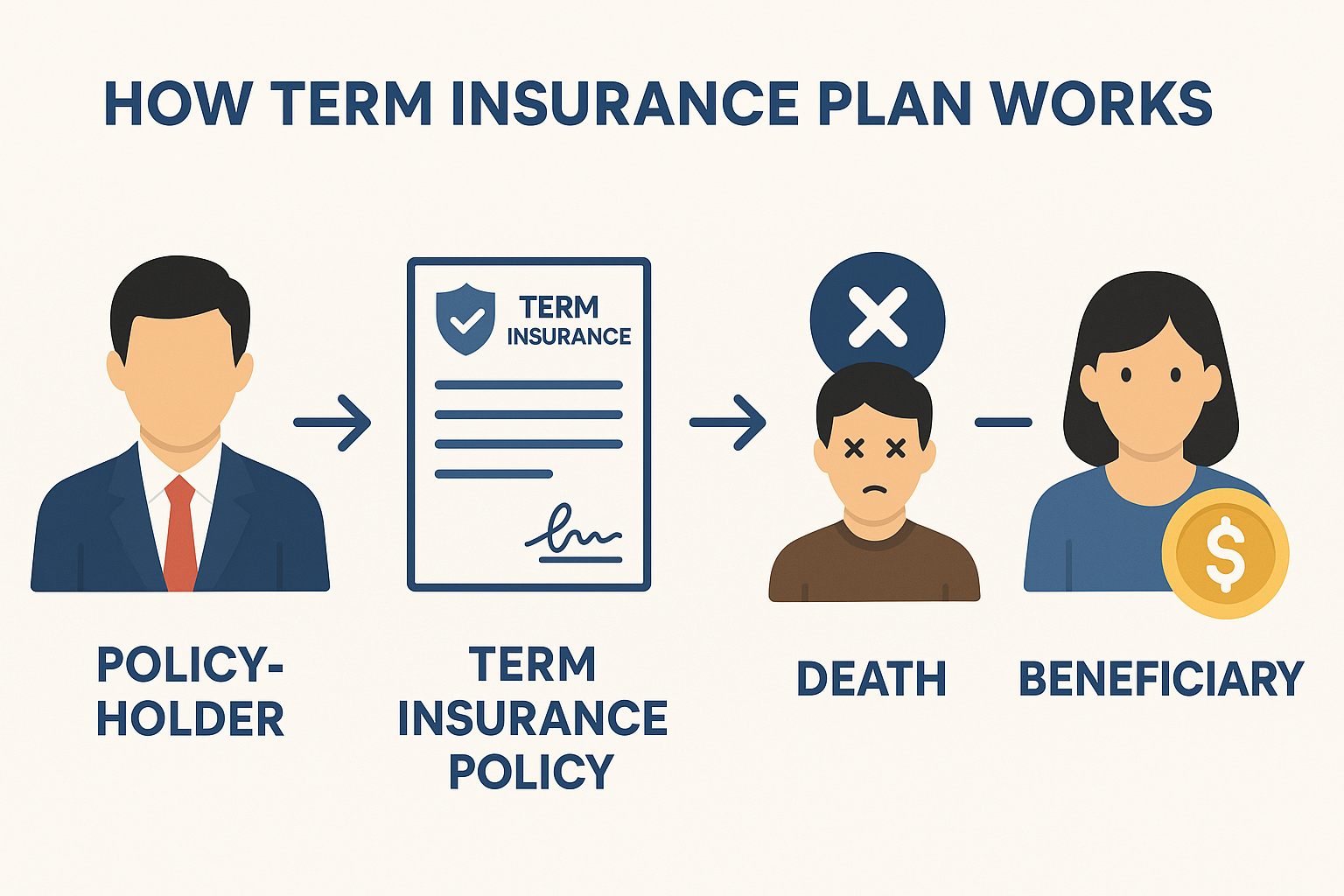 HOW TERM INSURANCE PLAN WORKS

TERM INSURANCE

$

POLICY-HOLDER

TERM INSURANCE POLICY

DEATH

BENEFICIARY